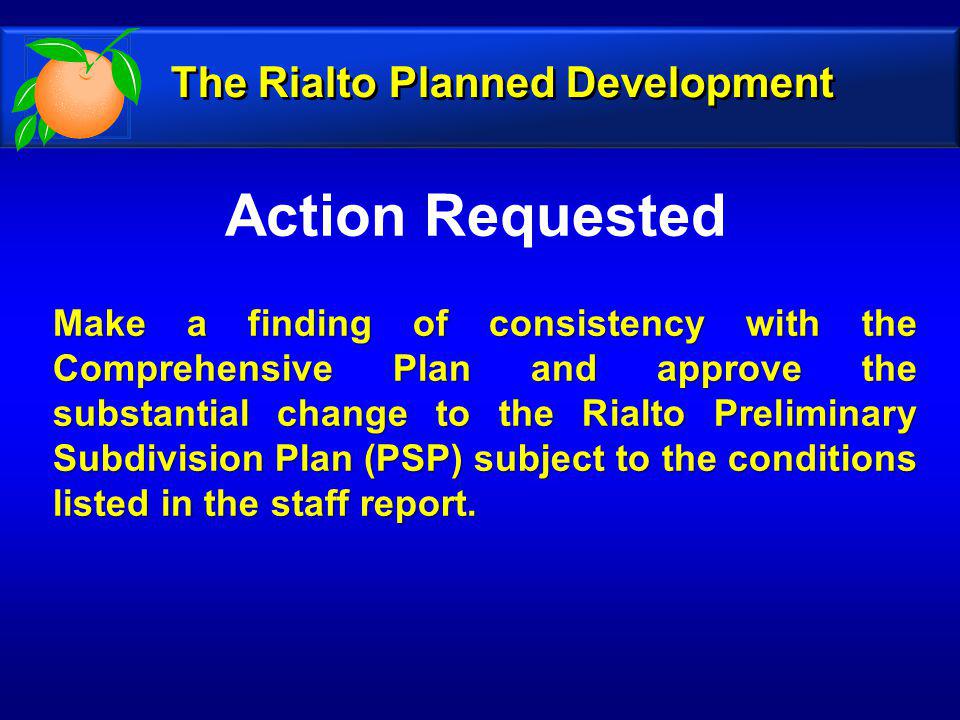 The Rialto Planned Development

Action Requested

Make a finding of consistency with the Comprehensive Plan and approve the substantial change to the Rialto Preliminary Subdivision Plan (PSP) subject to the conditions listed in the staff report.